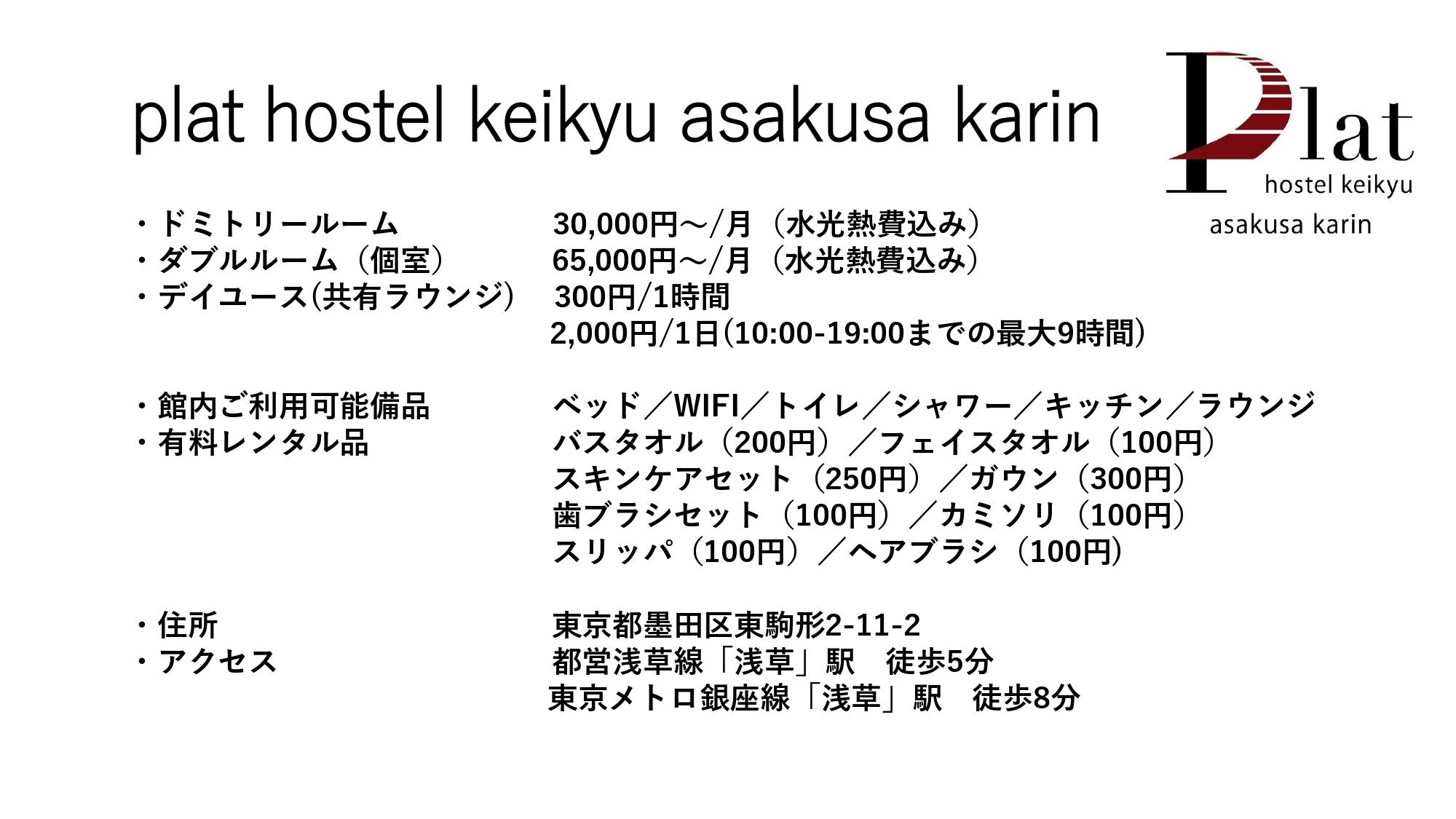 plat hostel keikyu asakusa karin

Plat
hostel keikyu
asakusa karin

・ドミトリールーム　30,000円～/月（水光熱費込み）
・ダブルルーム（個室）　65,000円～/月（水光熱費込み）
・デイユース(共有ラウンジ)　300円/1時間
2,000円/1日(10:00-19:00までの最大9時間)

・館内ご利用可能備品　ベッド／WIFI／トイレ／シャワー／キッチン／ラウンジ
・有料レンタル品　バスタオル（200円）／フェイスタオル（100円）
スキンケアセット（250円）／ガウン（300円）
歯ブラシセット（100円）／カミソリ（100円）
スリッパ（100円）／ヘアブラシ（100円）

・住所　東京都墨田区東駒形2-11-2
・アクセス　都営浅草線「浅草」駅　徒歩5分
東京メトロ銀座線「浅草」駅　徒歩8分